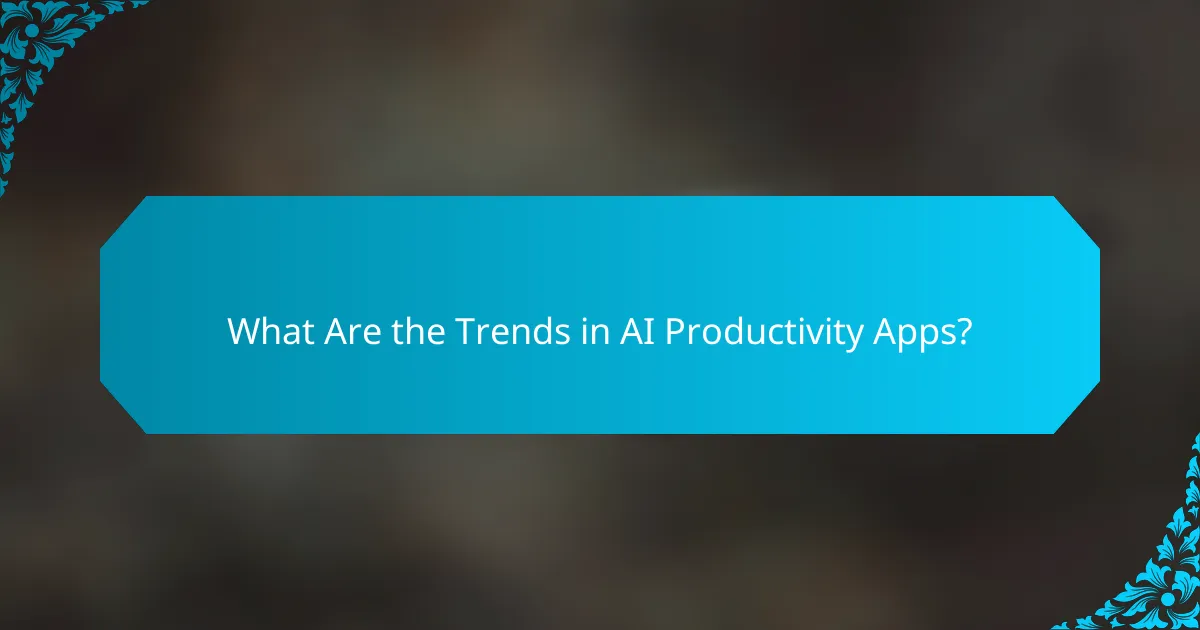 What Are the Trends in AI Productivity Apps?